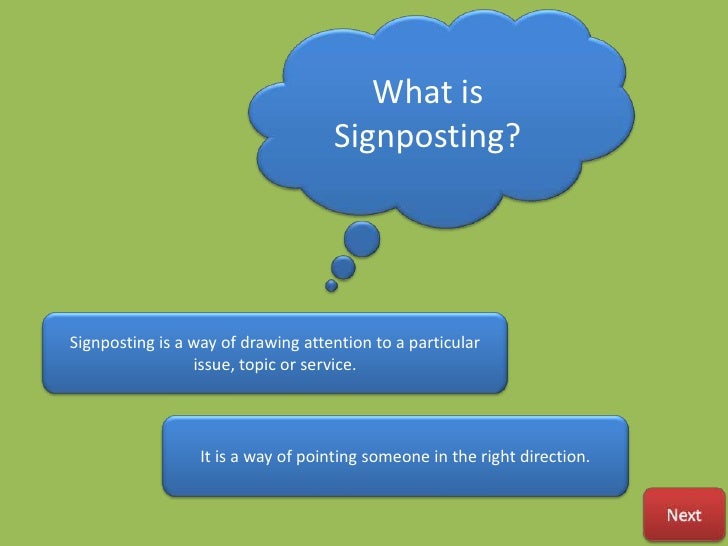 What is Signposting?

Signposting is a way of drawing attention to a particular issue, topic or service.

It is a way of pointing someone in the right direction.

Next